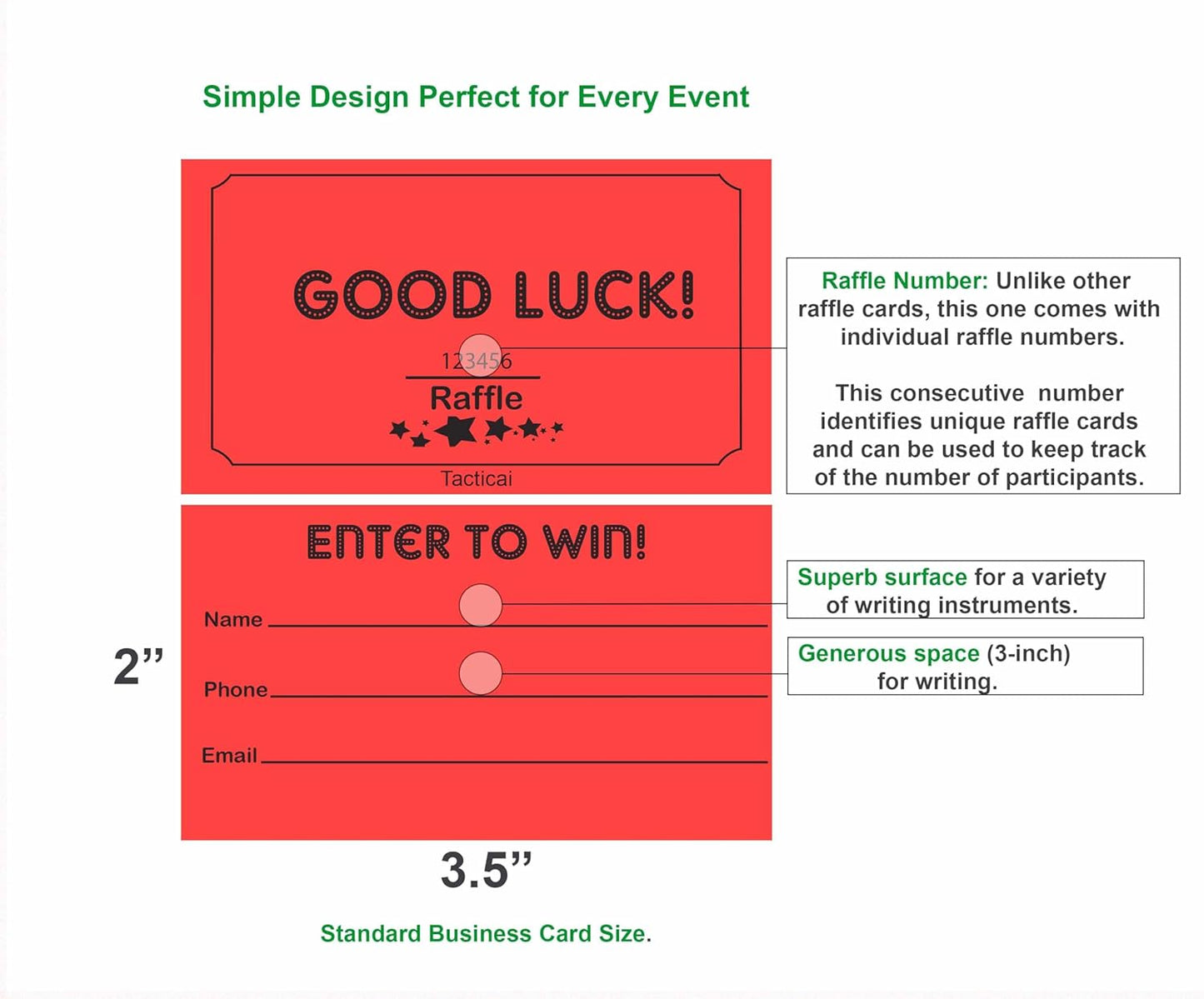 Simple Design Perfect for Every Event

GOOD LUCK!

123456

Raffle

Tacticai

Raffle Number: Unlike other raffle cards, this one comes with individual raffle numbers.

This consecutive number identifies unique raffle cards and can be used to keep track of the number of participants.

ENTER TO WIN!

Name

Phone

Email

Superb surface for a variety of writing instruments.

Generous space (3-inch) for writing.

2”

3.5”

Standard Business Card Size.